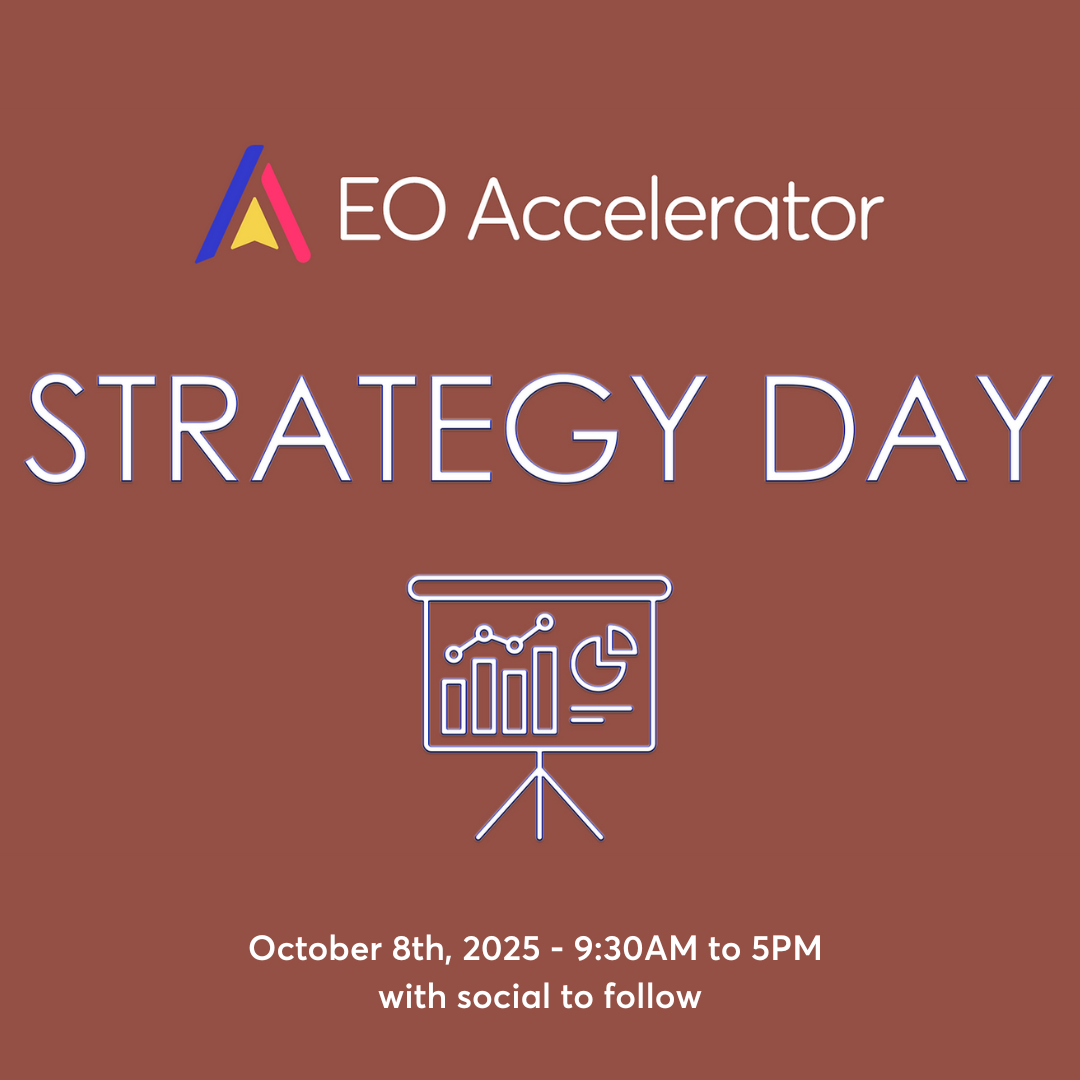 EO Accelerator

STRATEGY DAY

October 8th, 2025 - 9:30AM to 5PM
with social to follow